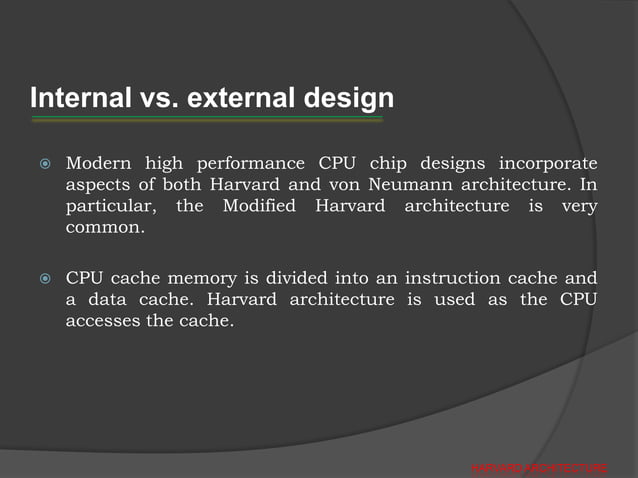 Internal vs. external design

Modern high performance CPU chip designs incorporate aspects of both Harvard and von Neumann architecture. In particular, the Modified Harvard architecture is very common.

CPU cache memory is divided into an instruction cache and a data cache. Harvard architecture is used as the CPU accesses the cache.

HARVARD ARCHITECTURE